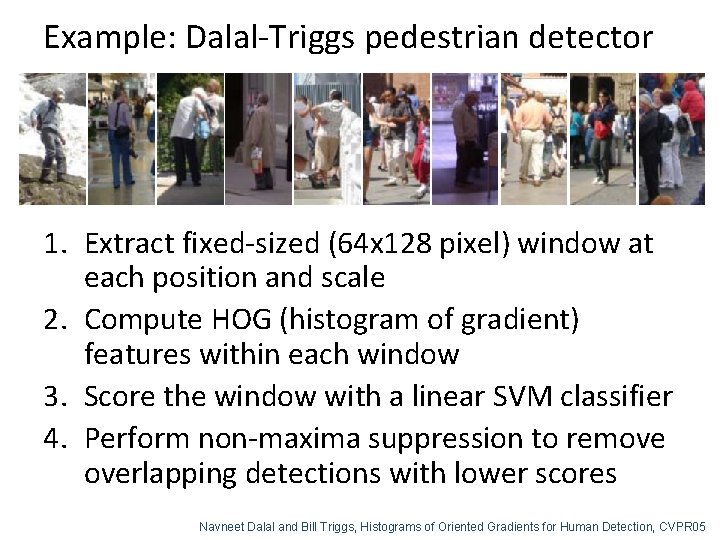 Example: Dalal-Triggs pedestrian detector

1. Extract fixed-sized (64x128 pixel) window at each position and scale
2. Compute HOG (histogram of gradient) features within each window
3. Score the window with a linear SVM classifier
4. Perform non-maxima suppression to remove overlapping detections with lower scores

Navneet Dalal and Bill Triggs, Histograms of Oriented Gradients for Human Detection, CVPR05